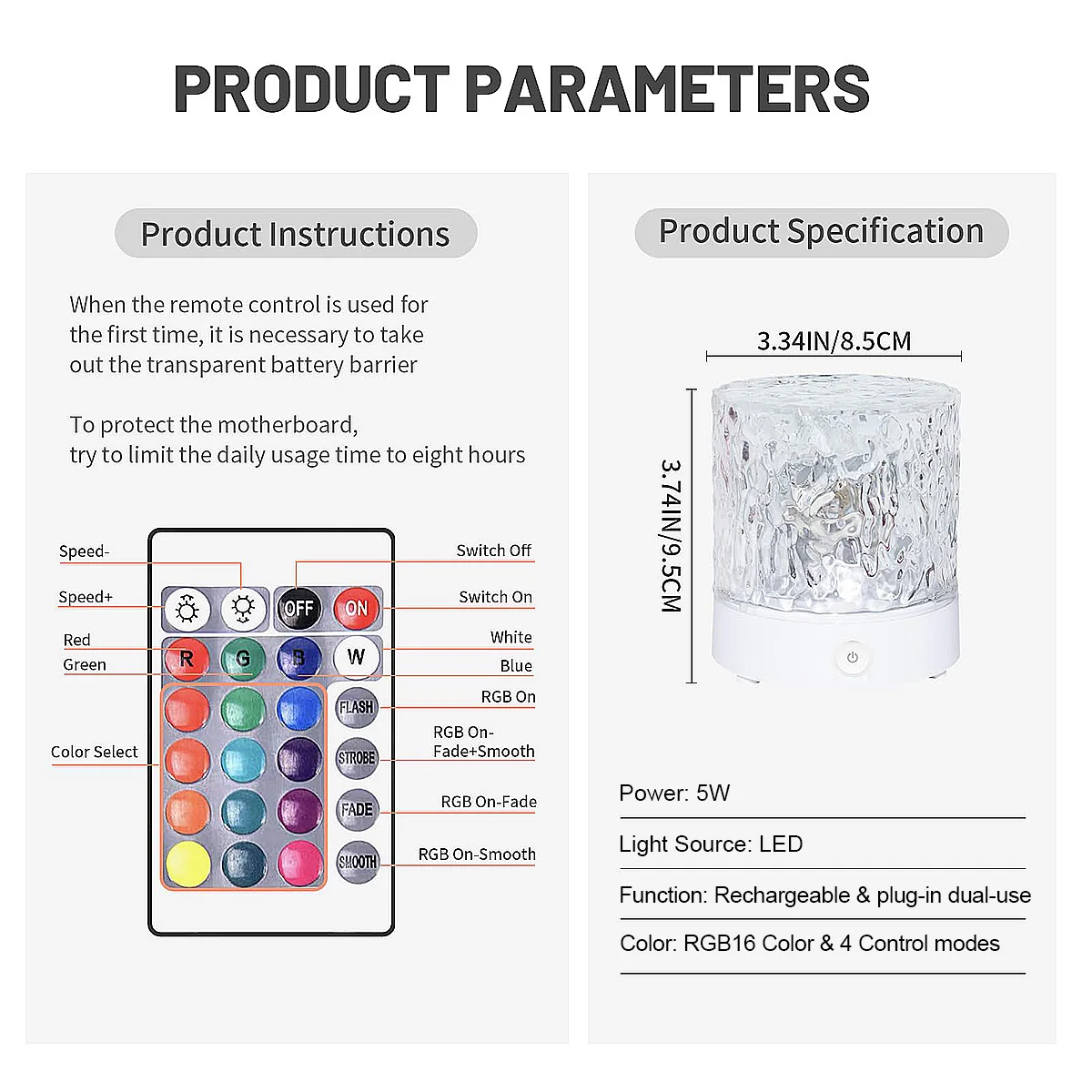 PRODUCT PARAMETERS

Product Instructions

When the remote control is used for the first time, it is necessary to take out the transparent battery barrier

To protect the motherboard, try to limit the daily usage time to eight hours

Speed-

Speed+

Red

Green

Color Select

Switch Off

Switch On

White

Blue

RGB On

RGB On-Fade+Smooth

RGB On-Fade

RGB On-Smooth

OFF

ON

R

G

B

W

FLASH

STROBE

FADE

SMOOTH

Product Specification

3.34IN/8.5CM

3.74IN/9.5CM

Power: 5W

Light Source: LED

Function: Rechargeable & plug-in dual-use

Color: RGB16 Color & 4 Control modes